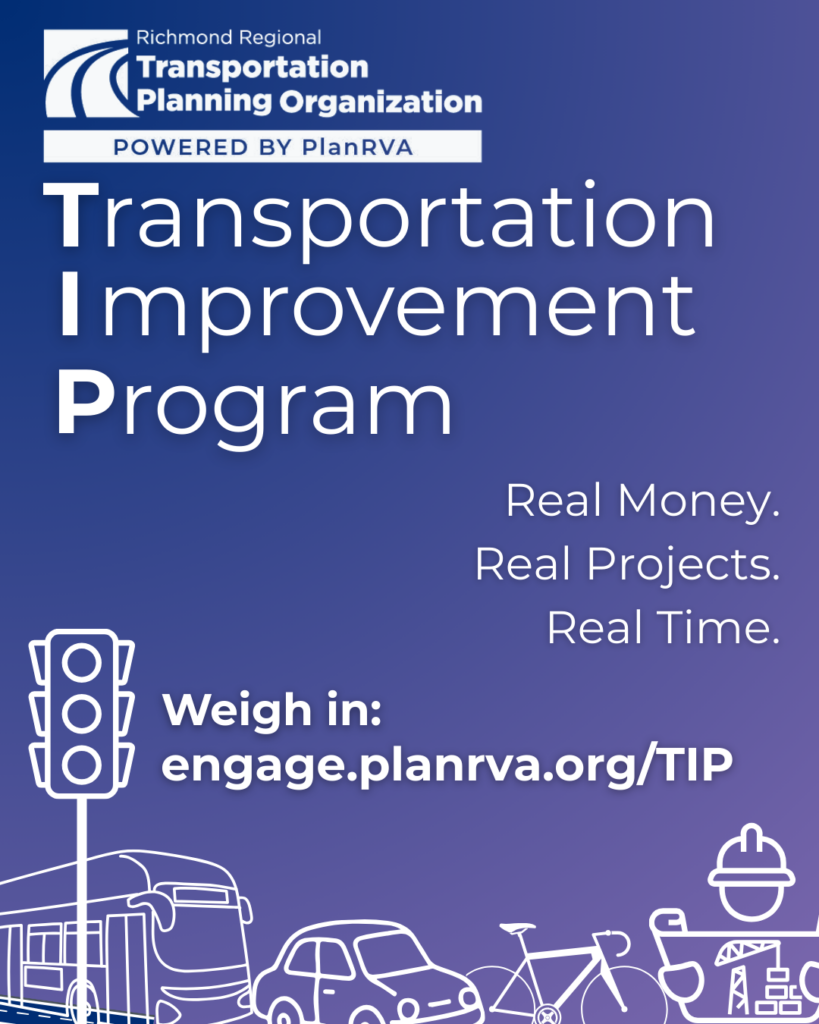 Richmond Regional
Transportation
Planning Organization
POWERED BY PlanRVA

Transportation
Improvement
Program

Real Money.
Real Projects.
Real Time.

Weigh in:
engage.planrva.org/TIP